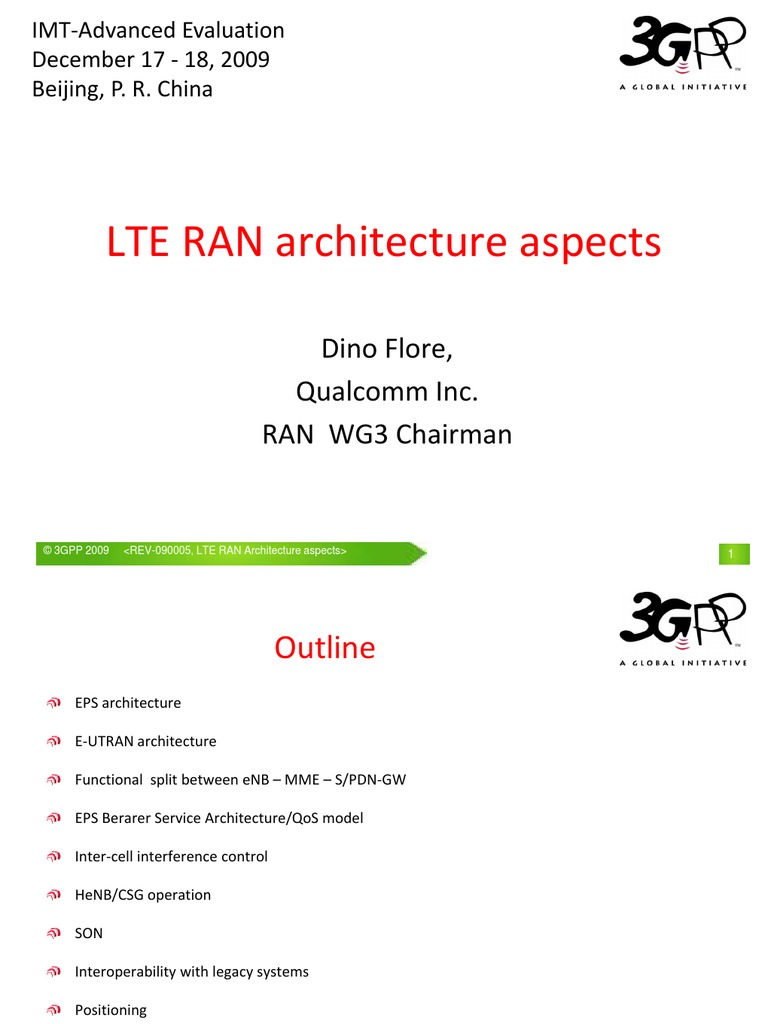 IMT-Advanced Evaluation
December 17 - 18, 2009
Beijing, P. R. China

3GPP
A GLOBAL INITIATIVE

LTE RAN architecture aspects

Dino Flore,
Qualcomm Inc.
RAN WG3 Chairman

© 3GPP 2009 <REV-090005, LTE RAN Architecture aspects>

1

3GPP
A GLOBAL INITIATIVE

Outline

EPS architecture

E-UTRAN architecture

Functional split between eNB – MME – S/PDN-GW

EPS Berarer Service Architecture/QoS model

Inter-cell interference control

HeNB/CSG operation

SON

Interoperability with legacy systems

Positioning